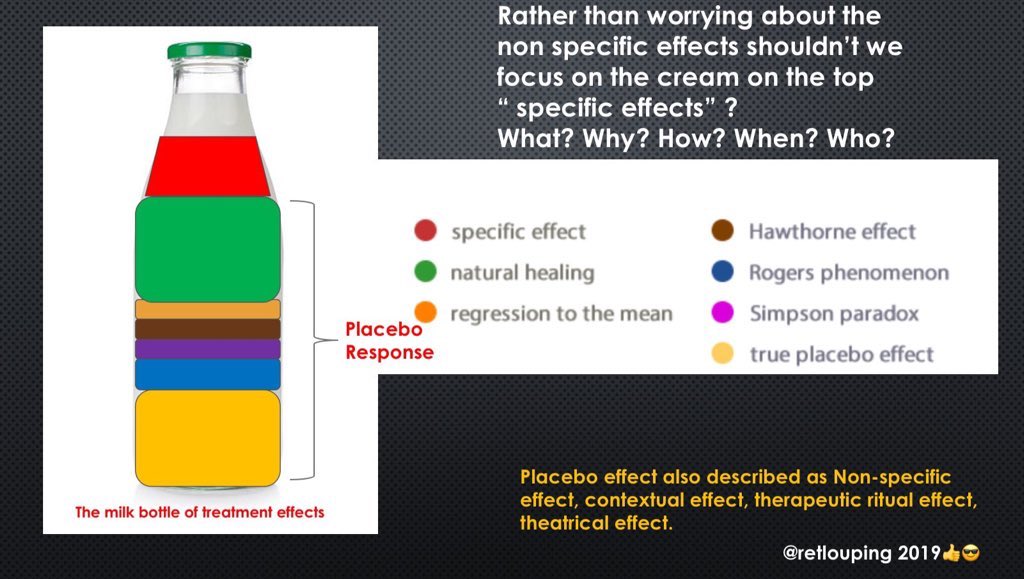 Rather than worrying about the non specific effects shouldn't we focus on the cream on the top " specific effects" ?
What? Why? How? When? Who?

Placebo Response

specific effect
natural healing
regression to the mean

Hawthorne effect
Rogers phenomenon
Simpson paradox
true placebo effect

The milk bottle of treatment effects

Placebo effect also described as Non-specific effect, contextual effect, therapeutic ritual effect, theatrical effect.

@retlouping 2019👍😎